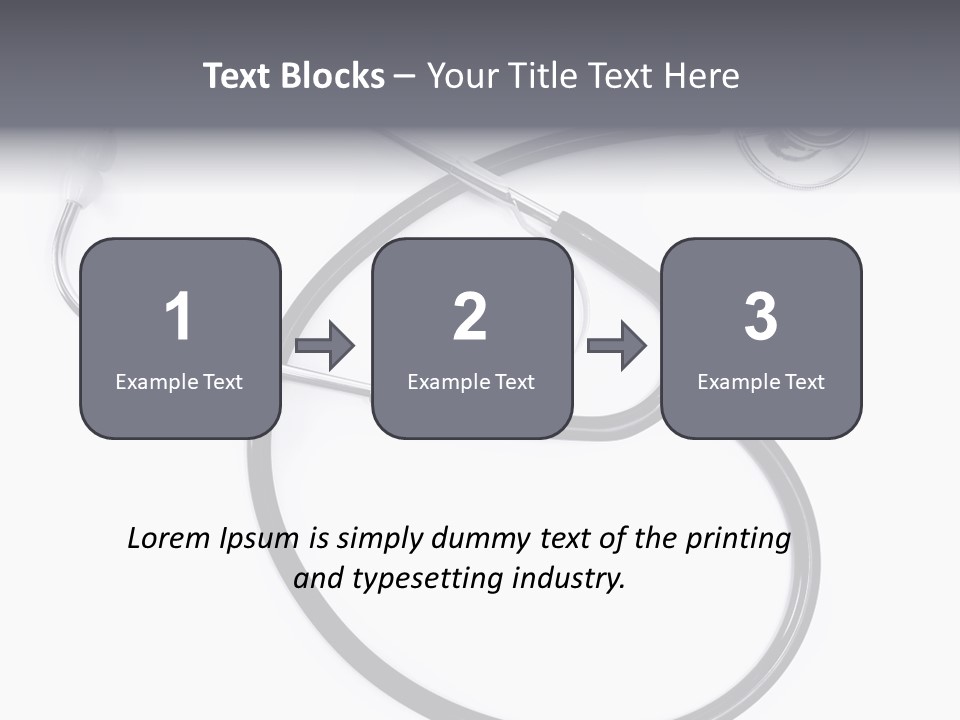 Text Blocks – Your Title Text Here

1
Example Text

2
Example Text

3
Example Text

Lorem Ipsum is simply dummy text of the printing and typesetting industry.